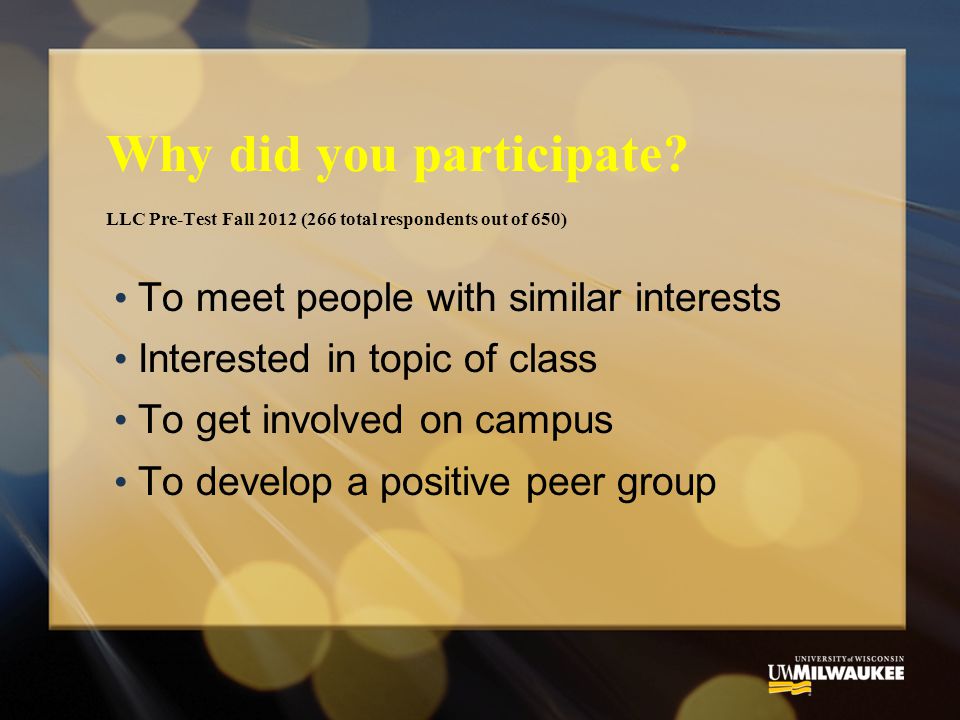 Why did you participate?

LLC Pre-Test Fall 2012 (266 total respondents out of 650)

• To meet people with similar interests
• Interested in topic of class
• To get involved on campus
• To develop a positive peer group

UNIVERSITY of WISCONSIN
UWMILWAUKEE